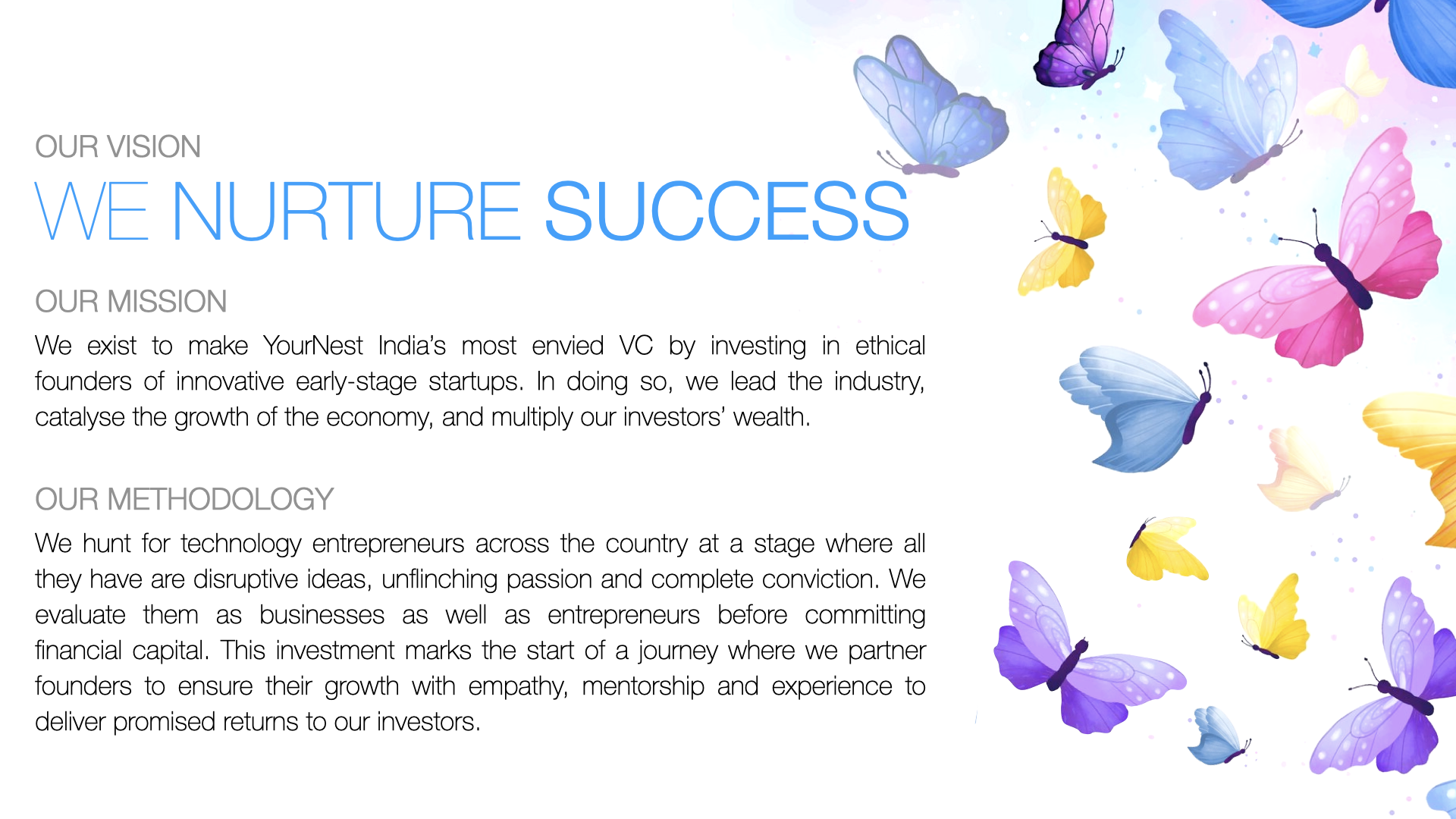 OUR VISION

WE NURTURE SUCCESS

OUR MISSION

We exist to make YourNest India's most envied VC by investing in ethical founders of innovative early-stage startups. In doing so, we lead the industry, catalyse the growth of the economy, and multiply our investors' wealth.

OUR METHODOLOGY

We hunt for technology entrepreneurs across the country at a stage where all they have are disruptive ideas, unflinching passion and complete conviction. We evaluate them as businesses as well as entrepreneurs before committing financial capital. This investment marks the start of a journey where we partner founders to ensure their growth with empathy, mentorship and experience to deliver promised returns to our investors.